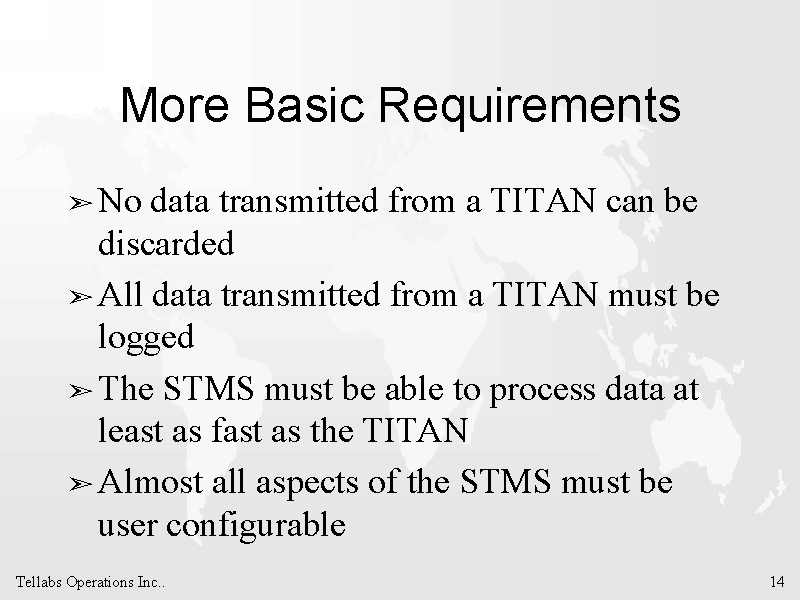 More Basic Requirements

➢ No data transmitted from a TITAN can be discarded

➢ All data transmitted from a TITAN must be logged

➢ The STMS must be able to process data at least as fast as the TITAN

➢ Almost all aspects of the STMS must be user configurable

Tellabs Operations Inc..

14